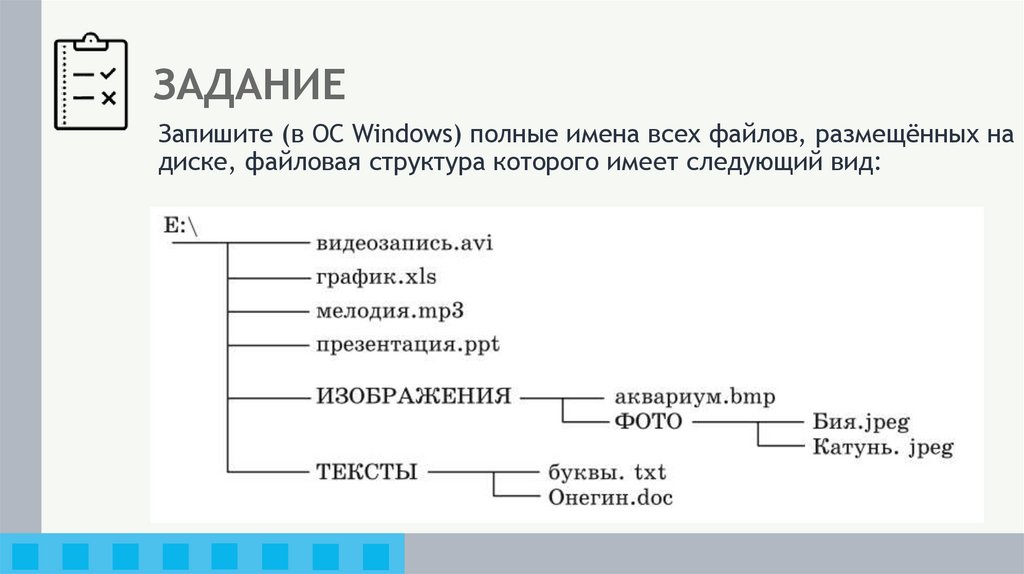 ЗАДАНИЕ

Запишите (в ОС Windows) полные имена всех файлов, размещённых на диске, файловая структура которого имеет следующий вид:

E:\
видеозапись.avi
график.xls
мелодия.mp3
презентация.ppt
ИЗОБРАЖЕНИЯ
аквариум.bmp
ФОТО
Бия.jpeg
Катунь. jpeg
ТЕКСТЫ
буквы. txt
Онегин.doc